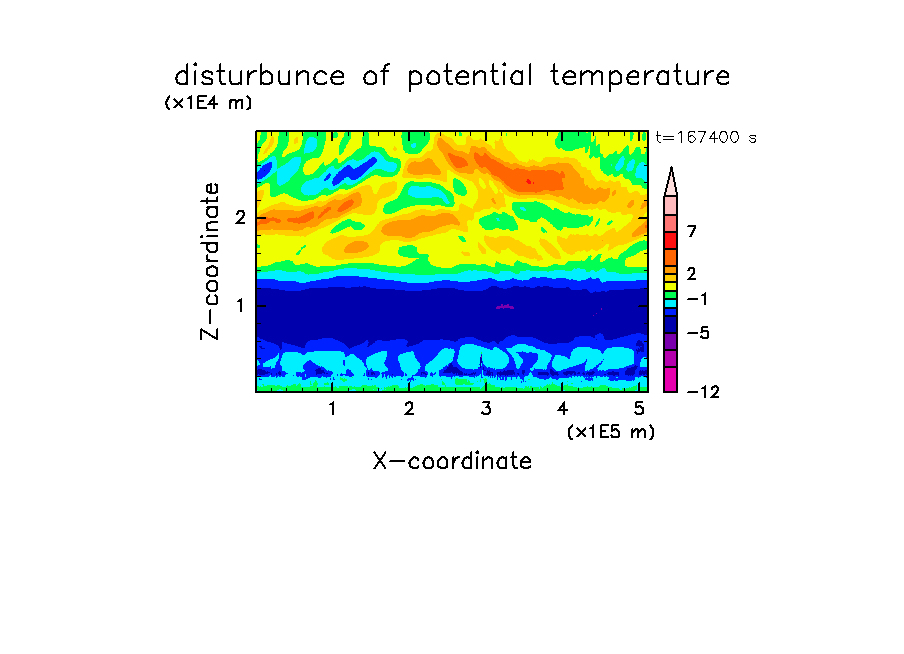 disturbunce of potential temperature
(x1E4 m)

t=167400 s

Z-coordinate

2
1

7
2
−1
−5
−12

1 2 3 4 5
(x1E5 m)
X-coordinate